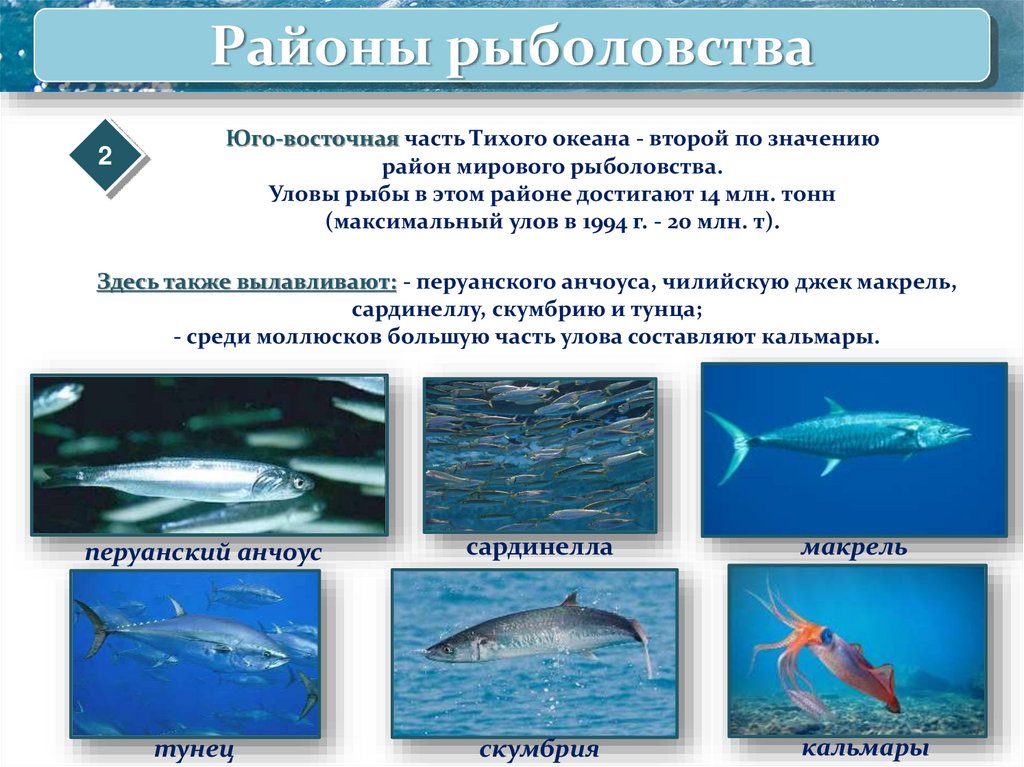 Районы рыболовства

2

Юго-восточная часть Тихого океана - второй по значению район мирового рыболовства. Уловы рыбы в этом районе достигают 14 млн. тонн (максимальный улов в 1994 г. - 20 млн. т).

Здесь также вылавливают: - перуанского анчоуса, чилийскую джек макрель, сардинеллу, скумбрию и тунца;
- среди моллюсков большую часть улова составляют кальмары.

перуанский анчоус

сардинелла

макрель

тунец

скумбрия

кальмары